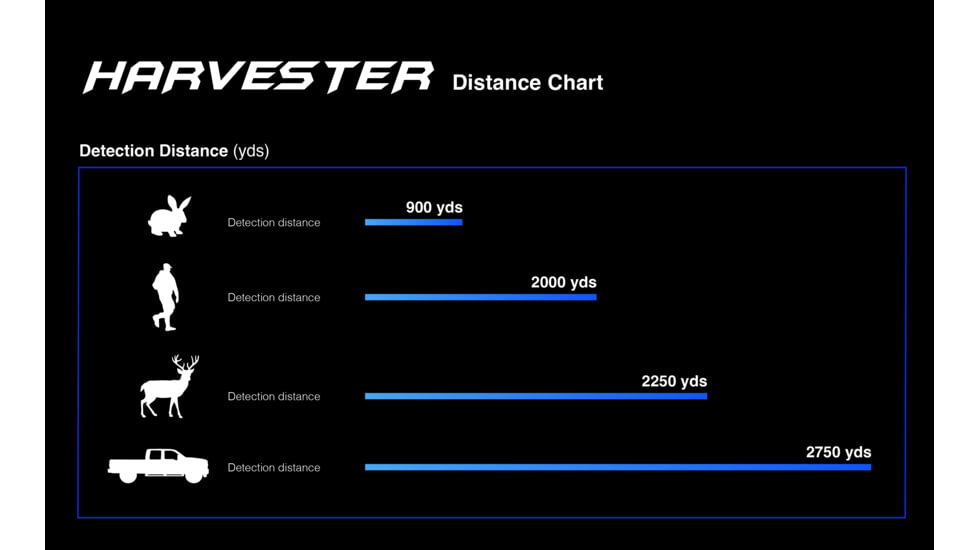 HARVESTER Distance Chart

Detection Distance (yds)

Detection distance 900 yds

Detection distance 2000 yds

Detection distance 2250 yds

Detection distance 2750 yds